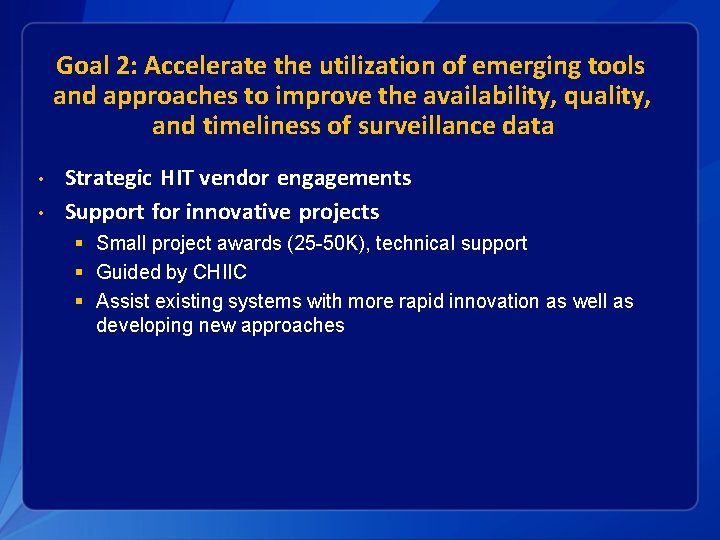 Goal 2: Accelerate the utilization of emerging tools and approaches to improve the availability, quality, and timeliness of surveillance data

• Strategic HIT vendor engagements
• Support for innovative projects
 ▪ Small project awards (25-50K), technical support
 ▪ Guided by CHIIC
 ▪ Assist existing systems with more rapid innovation as well as developing new approaches